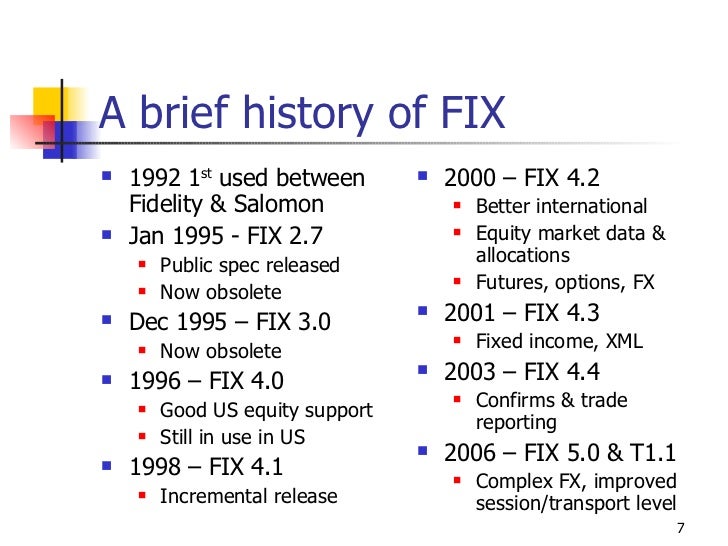 A brief history of FIX

- 1992 1$^{st}$ used between Fidelity & Salomon
- Jan 1995 - FIX 2.7
  - Public spec released
  - Now obsolete
- Dec 1995 – FIX 3.0
  - Now obsolete
- 1996 – FIX 4.0
  - Good US equity support
  - Still in use in US
- 1998 – FIX 4.1
  - Incremental release

- 2000 – FIX 4.2
  - Better international
  - Equity market data & allocations
  - Futures, options, FX
- 2001 – FIX 4.3
  - Fixed income, XML
- 2003 – FIX 4.4
  - Confirms & trade reporting
- 2006 – FIX 5.0 & T1.1
  - Complex FX, improved session/transport level

7